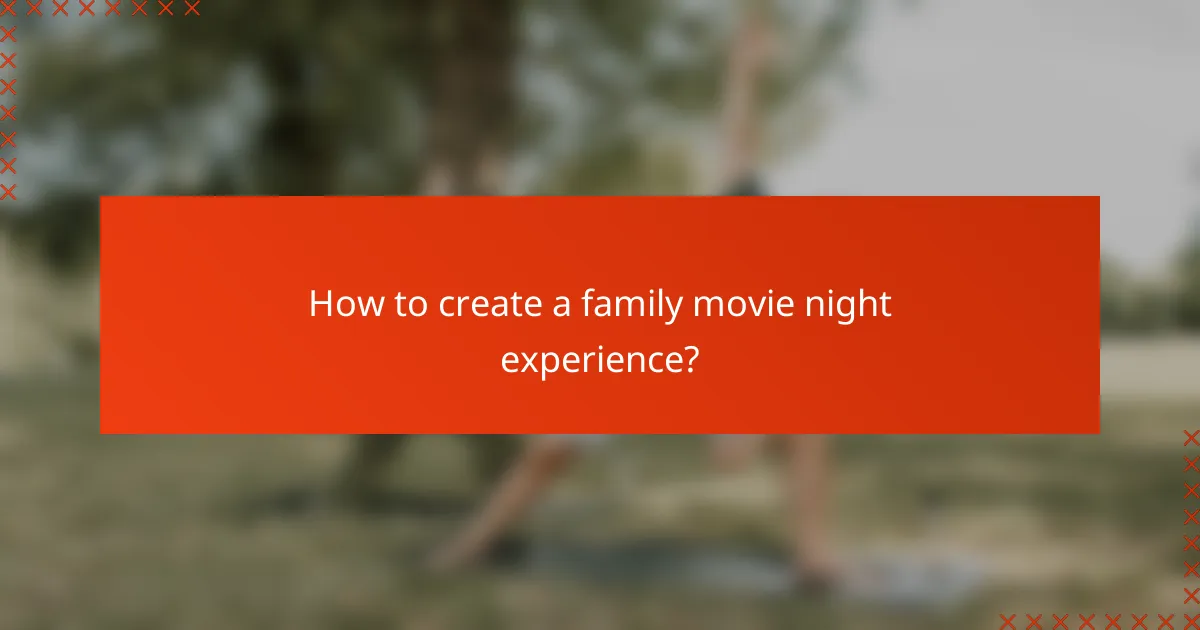 How to create a family movie night experience?